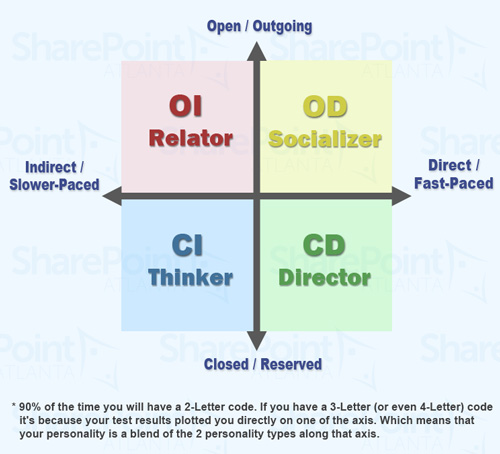 Open / Outgoing

OI
Relator

OD
Socializer

Indirect / Slower-Paced

Direct / Fast-Paced

CI
Thinker

CD
Director

Closed / Reserved

* 90% of the time you will have a 2-Letter code. If you have a 3-Letter (or even 4-Letter) code it's because your test results plotted you directly on one of the axis. Which means that your personality is a blend of the 2 personality types along that axis.

SharePoint ATLANTA